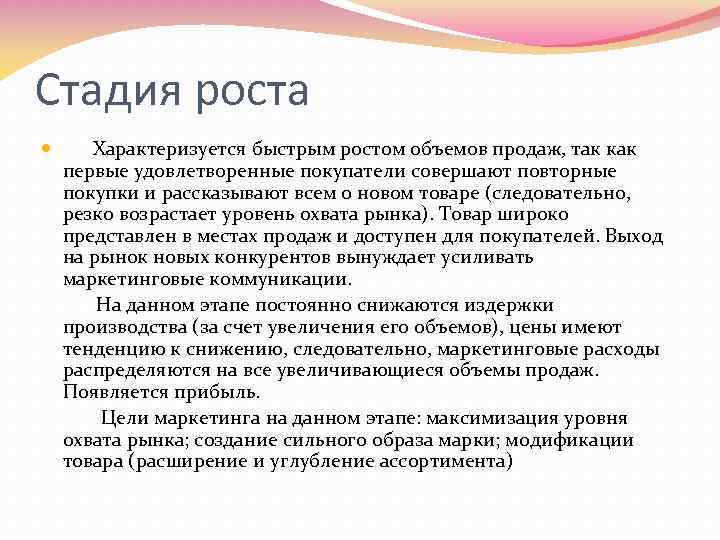 Стадия роста

Характеризуется быстрым ростом объемов продаж, так как первые удовлетворенные покупатели совершают повторные покупки и рассказывают всем о новом товаре (следовательно, резко возрастает уровень охвата рынка). Товар широко представлен в местах продаж и доступен для покупателей. Выход на рынок новых конкурентов вынуждает усиливать маркетинговые коммуникации.

На данном этапе постоянно снижаются издержки производства (за счет увеличения его объемов), цены имеют тенденцию к снижению, следовательно, маркетинговые расходы распределяются на все увеличивающиеся объемы продаж. Появляется прибыль.

Цели маркетинга на данном этапе: максимизация уровня охвата рынка; создание сильного образа марки; модификации товара (расширение и углубление ассортимента)